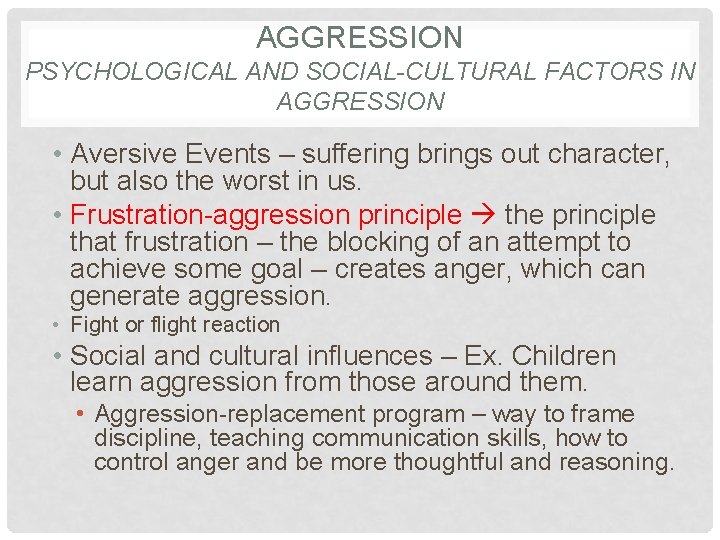 AGGRESSION
PSYCHOLOGICAL AND SOCIAL-CULTURAL FACTORS IN AGGRESSION

• Aversive Events – suffering brings out character, but also the worst in us.
• Frustration-aggression principle → the principle that frustration – the blocking of an attempt to achieve some goal – creates anger, which can generate aggression.
• Fight or flight reaction
• Social and cultural influences – Ex. Children learn aggression from those around them.
• Aggression-replacement program – way to frame discipline, teaching communication skills, how to control anger and be more thoughtful and reasoning.